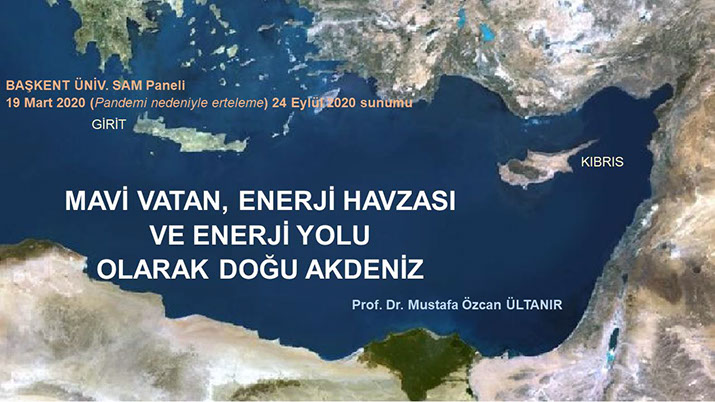 BAŞKENT ÜNİV. SAM Paneli
19 Mart 2020 (Pandemi nedeniyle erteleme) 24 Eylül 2020 sunumu

GİRİT

KIBRIS

MAVİ VATAN, ENERJİ HAVZASI
VE ENERJİ YOLU
OLARAK DOĞU AKDENİZ

Prof. Dr. Mustafa Özcan ÜLTANIR